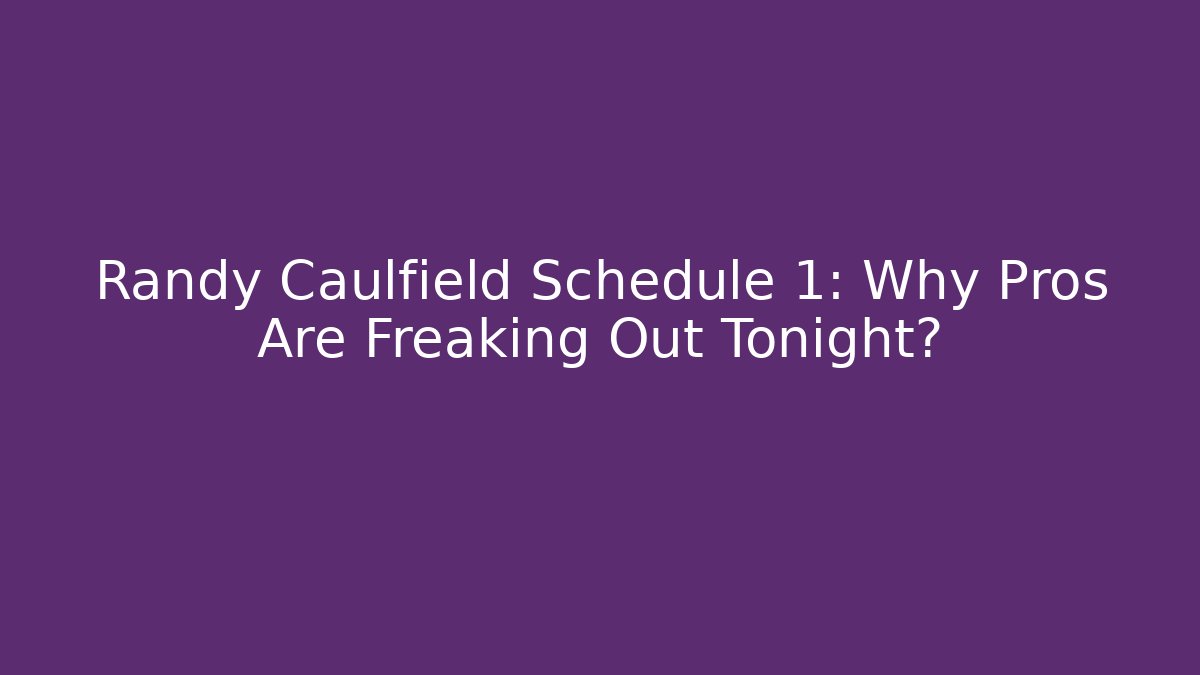 Randy Caulfield Schedule 1: Why Pros Are Freaking Out Tonight?